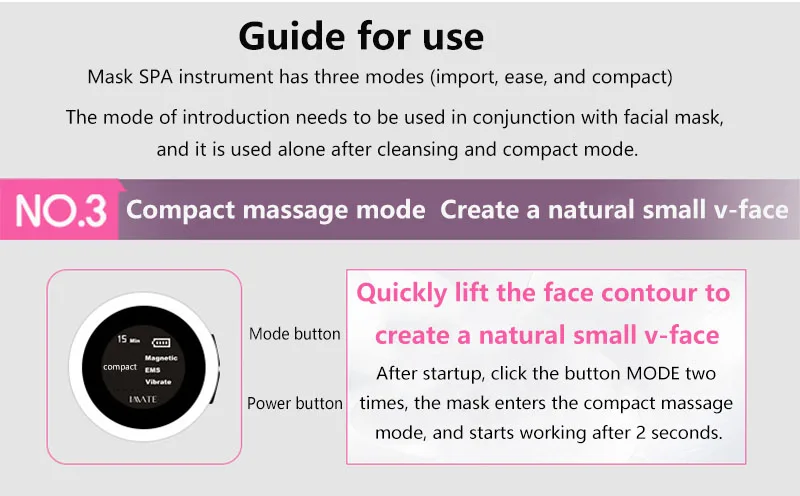 Guide for use

Mask SPA instrument has three modes (import, ease, and compact)

The mode of introduction needs to be used in conjunction with facial mask, and it is used alone after cleansing and compact mode.

NO.3 Compact massage mode Create a natural small v-face

15 Min

compact

Magnetic

EMS

Vibrate

IMATE

Mode button

Power button

Quickly lift the face contour to create a natural small v-face

After startup, click the button MODE two times, the mask enters the compact massage mode, and starts working after 2 seconds.